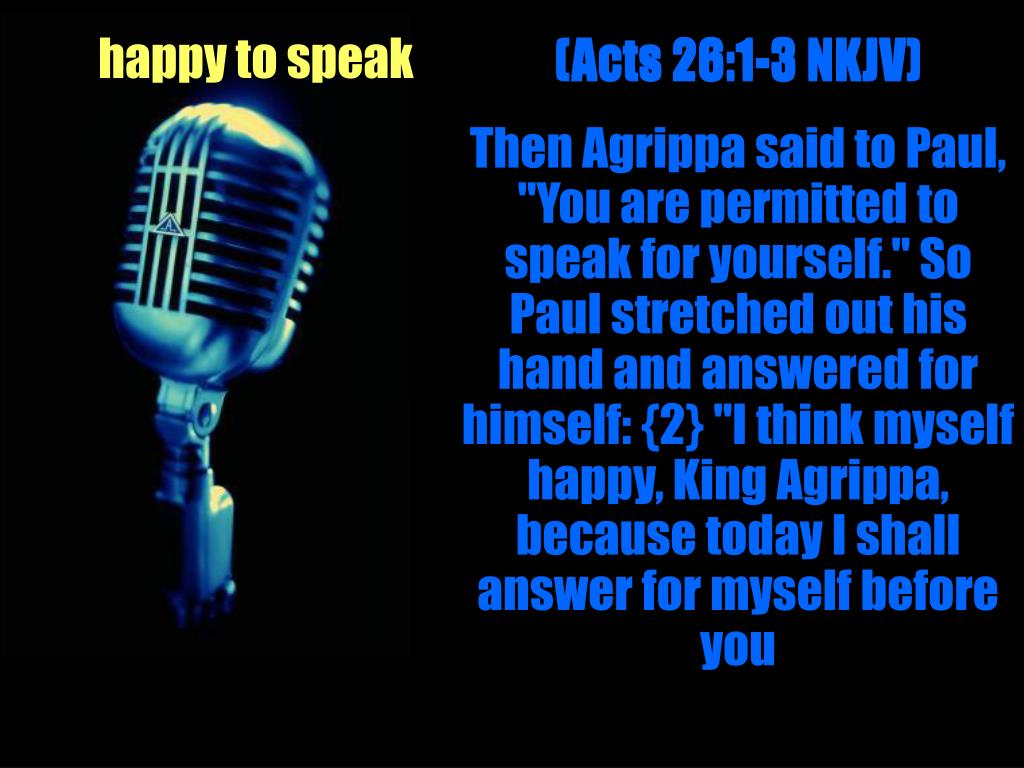 happy to speak

(Acts 26:1-3 NKJV)

Then Agrippa said to Paul, "You are permitted to speak for yourself." So Paul stretched out his hand and answered for himself: {2} "I think myself happy, King Agrippa, because today I shall answer for myself before you